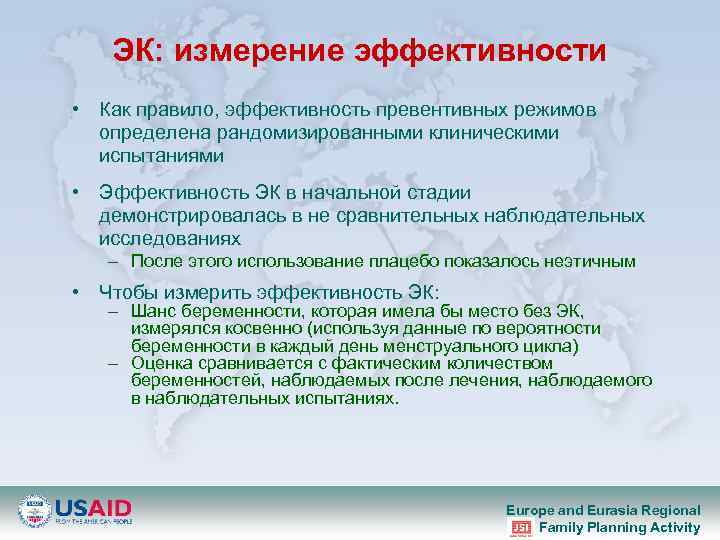 ЭК: измерение эффективности

• Как правило, эффективность превентивных режимов определена рандомизированными клиническими испытаниями

• Эффективность ЭК в начальной стадии демонстрировалась в не сравнительных наблюдательных исследованиях
– После этого использование плацебо показалось неэтичным

• Чтобы измерить эффективность ЭК:
– Шанс беременности, которая имела бы место без ЭК, измерялся косвенно (используя данные по вероятности беременности в каждый день менструального цикла)
– Оценка сравнивается с фактическим количеством беременностей, наблюдаемых после лечения, наблюдаемого в наблюдательных испытаниях.

USAID
FROM THE AMERICAN PEOPLE

Europe and Eurasia Regional
JSI Family Planning Activity